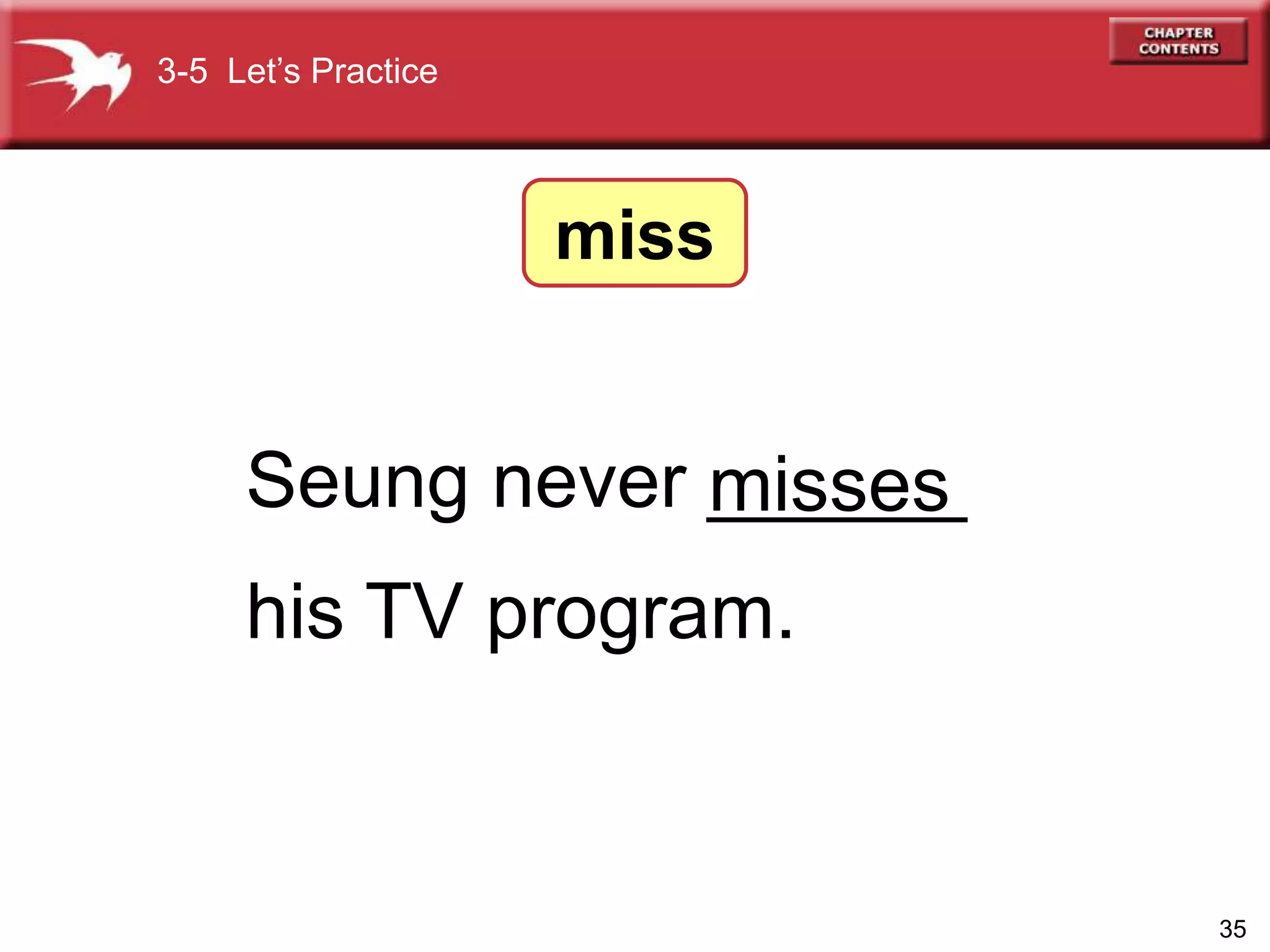 3-5 Let's Practice

CHAPTER CONTENTS

miss

Seung never misses his TV program.

35